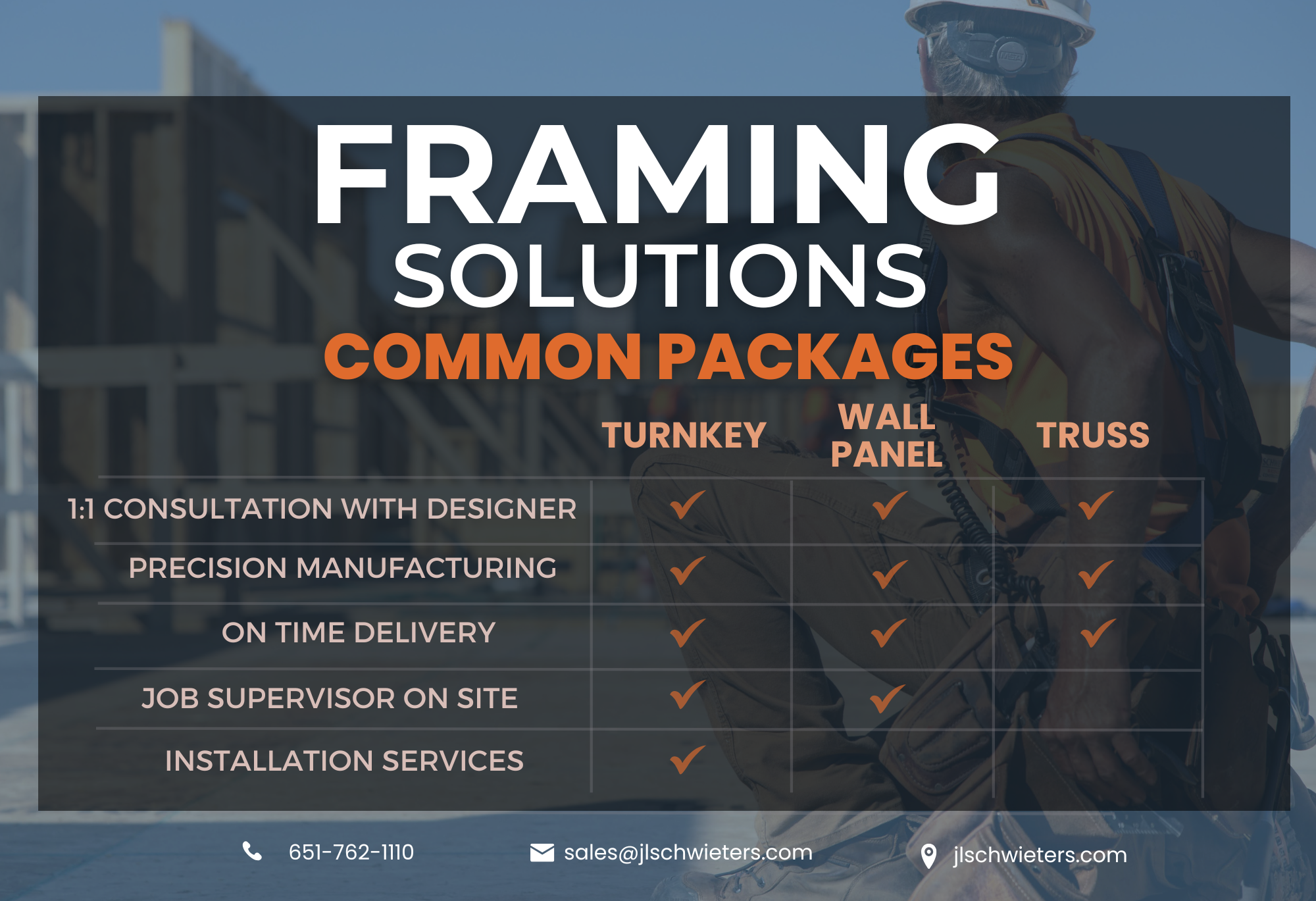 FRAMING SOLUTIONS
COMMON PACKAGES

| | TURNKEY | WALL PANEL | TRUSS |
|---|---|---|---|
| 1:1 CONSULTATION WITH DESIGNER | ✓ | ✓ | ✓ |
| PRECISION MANUFACTURING | ✓ | ✓ | ✓ |
| ON TIME DELIVERY | ✓ | ✓ | ✓ |
| JOB SUPERVISOR ON SITE | ✓ | ✓ | |
| INSTALLATION SERVICES | ✓ | | |

651-762-1110
sales@jlschwieters.com
jlschwieters.com